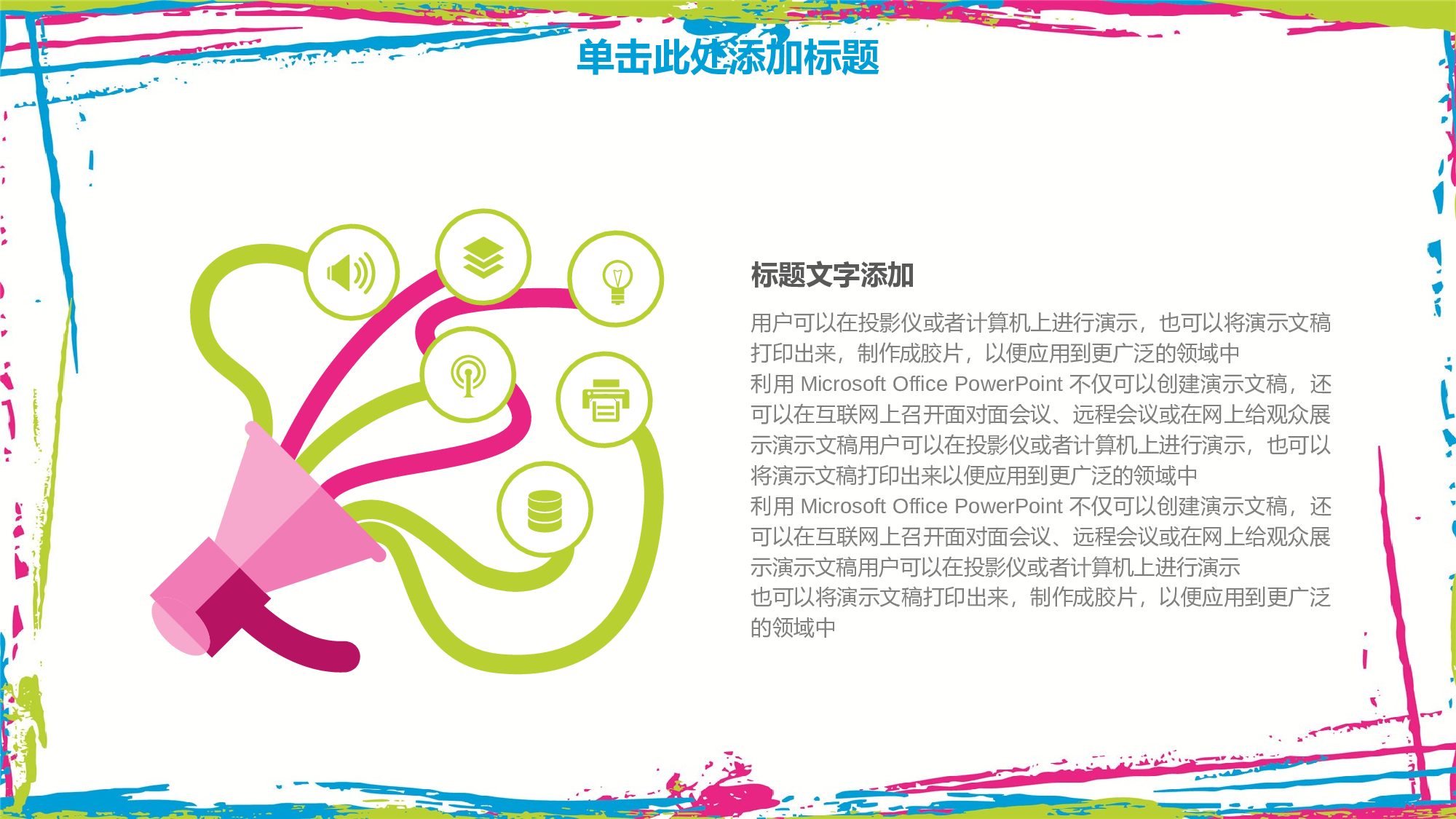 单击此处添加标题

标题文字添加

用户可以在投影仪或者计算机上进行演示，也可以将演示文稿打印出来，制作成胶片，以便应用到更广泛的领域中
利用 Microsoft Office PowerPoint 不仅可以创建演示文稿，还可以在互联网上召开面对面会议、远程会议或在网上给观众展示演示文稿用户可以在投影仪或者计算机上进行演示，也可以将演示文稿打印出来以便应用到更广泛的领域中
利用 Microsoft Office PowerPoint 不仅可以创建演示文稿，还可以在互联网上召开面对面会议、远程会议或在网上给观众展示演示文稿用户可以在投影仪或者计算机上进行演示
也可以将演示文稿打印出来，制作成胶片，以便应用到更广泛的领域中